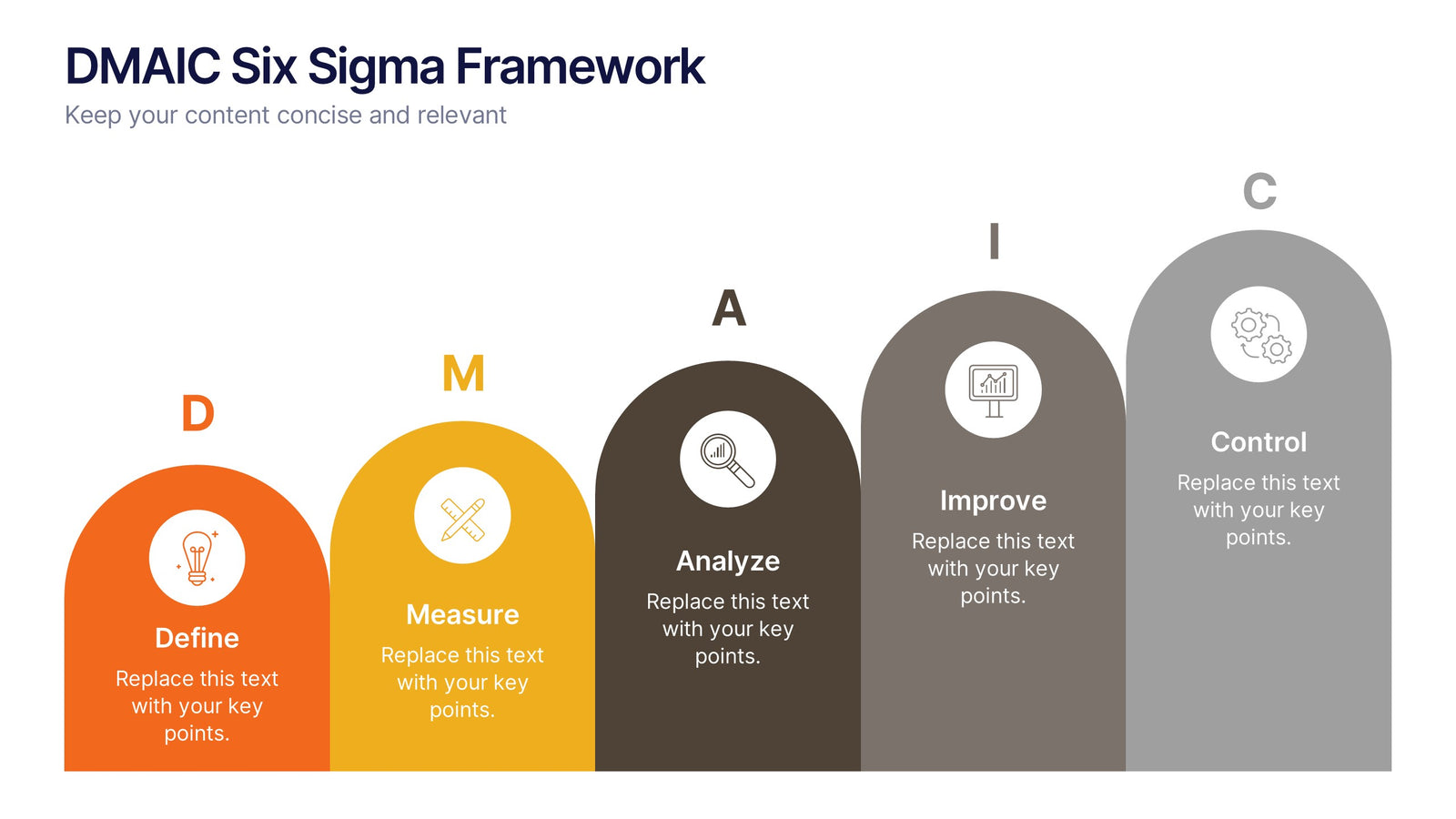 DMAIC Six Sigma Framework

Keep your content concise and relevant

D

Define

Replace this text with your key points.

M

Measure

Replace this text with your key points.

A

Analyze

Replace this text with your key points.

I

Improve

Replace this text with your key points.

C

Control

Replace this text with your key points.